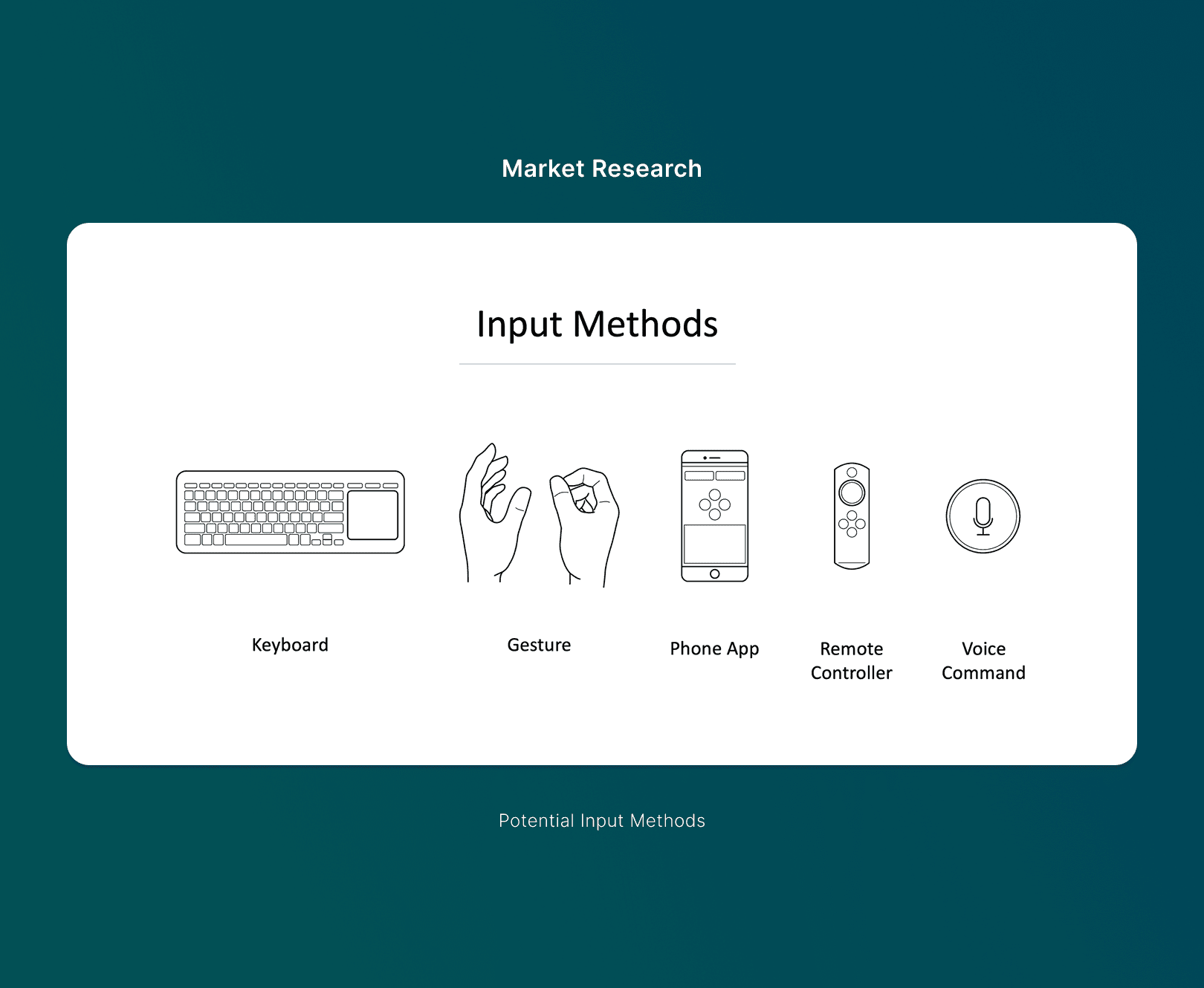 Market Research

Input Methods

Keyboard

Gesture

Phone App

Remote Controller

Voice Command

Potential Input Methods